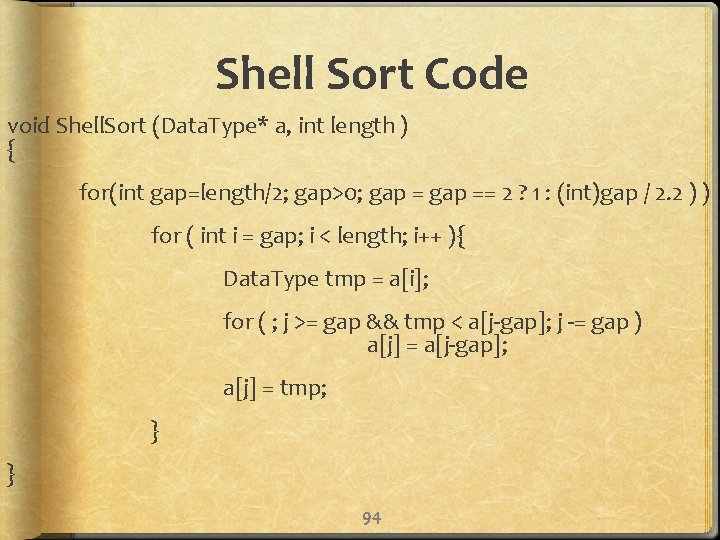 Shell Sort Code

void ShellSort (DataType* a, int length )
{

for(int gap=length/2; gap>0; gap = gap == 2 ? 1 : (int)gap / 2.2 ) )

for ( int i = gap; i < length; i++ ){

DataType tmp = a[i];

for ( ; j >= gap && tmp < a[j-gap]; j -= gap )
a[j] = a[j-gap];

a[j] = tmp;

}

}

94